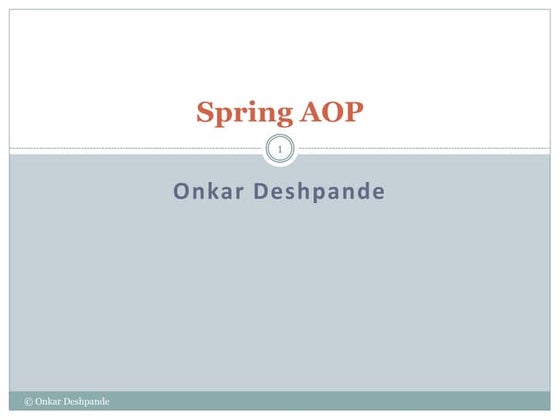 Spring AOP

1

Onkar Deshpande

© Onkar Deshpande